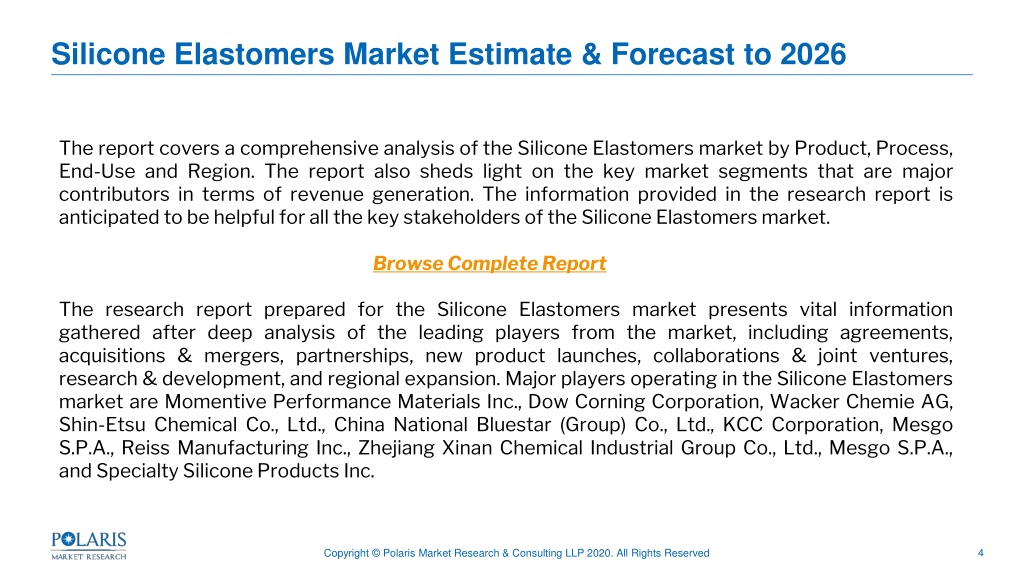 Silicone Elastomers Market Estimate & Forecast to 2026

The report covers a comprehensive analysis of the Silicone Elastomers market by Product, Process, End-Use and Region. The report also sheds light on the key market segments that are major contributors in terms of revenue generation. The information provided in the research report is anticipated to be helpful for all the key stakeholders of the Silicone Elastomers market.

Browse Complete Report

The research report prepared for the Silicone Elastomers market presents vital information gathered after deep analysis of the leading players from the market, including agreements, acquisitions & mergers, partnerships, new product launches, collaborations & joint ventures, research & development, and regional expansion. Major players operating in the Silicone Elastomers market are Momentive Performance Materials Inc., Dow Corning Corporation, Wacker Chemie AG, Shin-Etsu Chemical Co., Ltd., China National Bluestar (Group) Co., Ltd., KCC Corporation, Mesgo S.P.A., Reiss Manufacturing Inc., Zhejiang Xinan Chemical Industrial Group Co., Ltd., Mesgo S.P.A., and Specialty Silicone Products Inc.

POLARIS MARKET RESEARCH

Copyright © Polaris Market Research & Consulting LLP 2020. All Rights Reserved

4